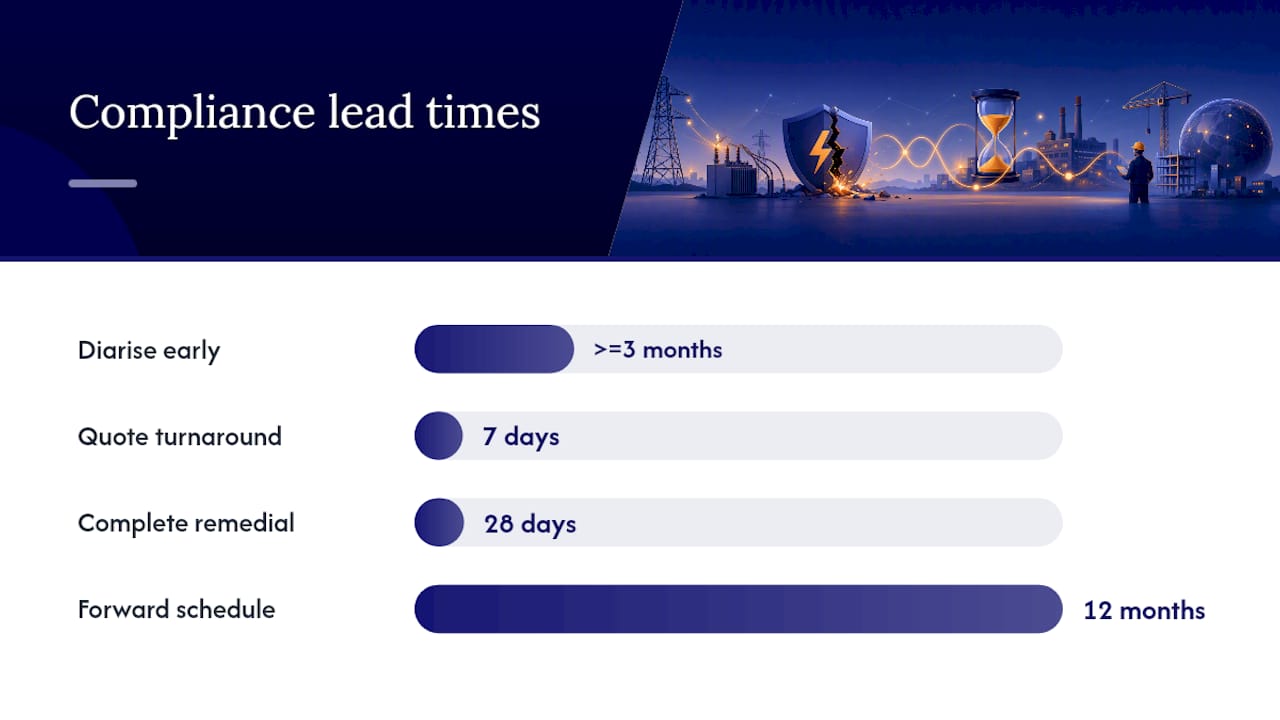 Compliance lead times

Diarise early
>=3 months

Quote turnaround
7 days

Complete remedial
28 days

Forward schedule
12 months